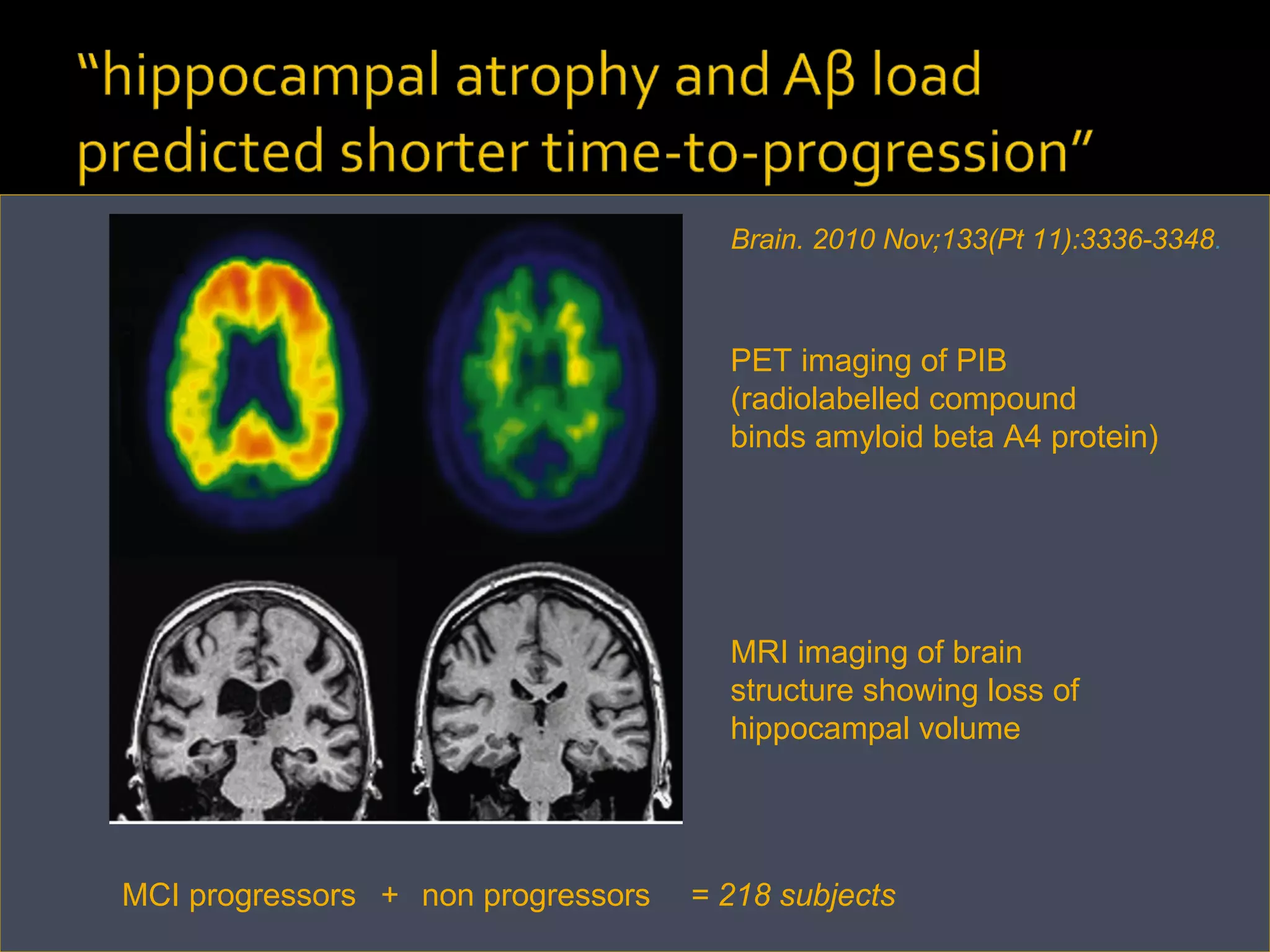 “hippocampal atrophy and Aβ load predicted shorter time-to-progression”

Brain. 2010 Nov;133(Pt 11):3336-3348.

PET imaging of PIB (radiolabelled compound binds amyloid beta A4 protein)

MRI imaging of brain structure showing loss of hippocampal volume

MCI progressors + non progressors = 218 subjects